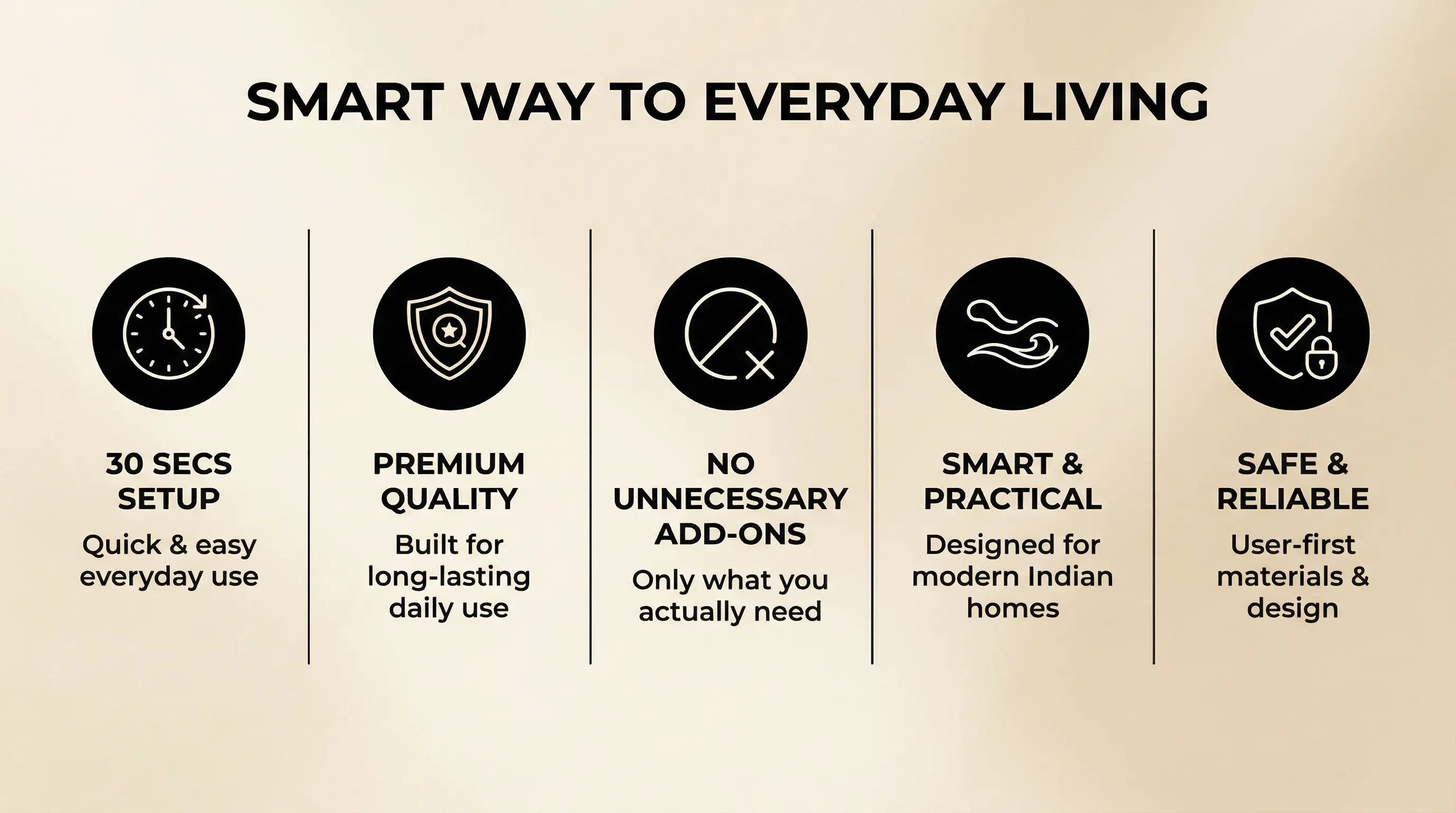 SMART WAY TO EVERYDAY LIVING

30 SECS SETUP
Quick & easy everyday use

PREMIUM QUALITY
Built for long-lasting daily use

NO UNNECESSARY ADD-ONS
Only what you actually need

SMART & PRACTICAL
Designed for modern Indian homes

SAFE & RELIABLE
User-first materials & design